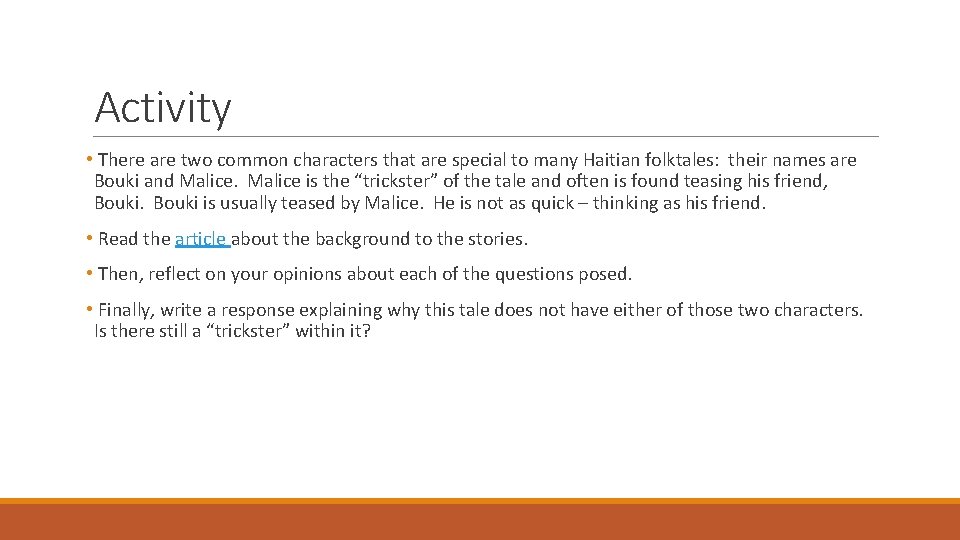 Activity

• There are two common characters that are special to many Haitian folktales: their names are Bouki and Malice. Malice is the “trickster” of the tale and often is found teasing his friend, Bouki. Bouki is usually teased by Malice. He is not as quick – thinking as his friend.

• Read the article about the background to the stories.

• Then, reflect on your opinions about each of the questions posed.

• Finally, write a response explaining why this tale does not have either of those two characters. Is there still a “trickster” within it?